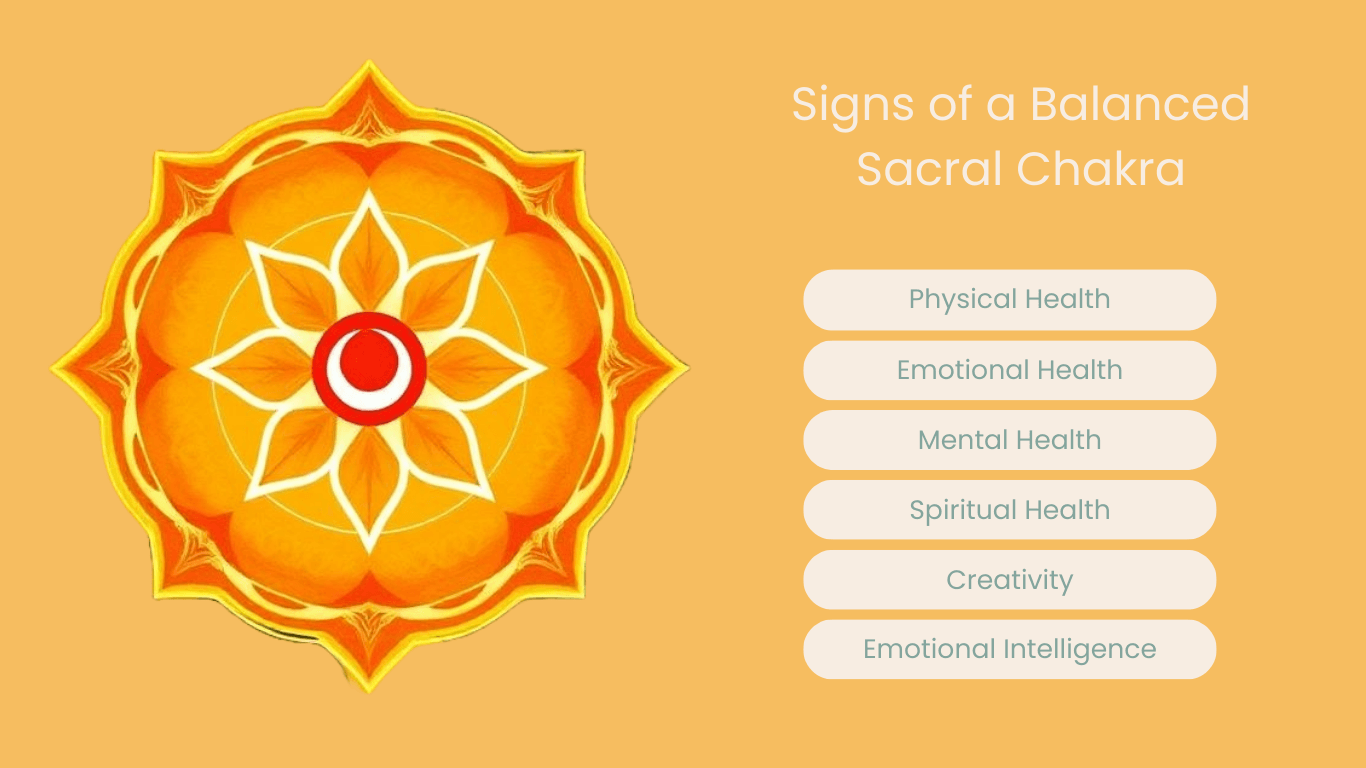 Signs of a Balanced Sacral Chakra

Physical Health

Emotional Health

Mental Health

Spiritual Health

Creativity

Emotional Intelligence